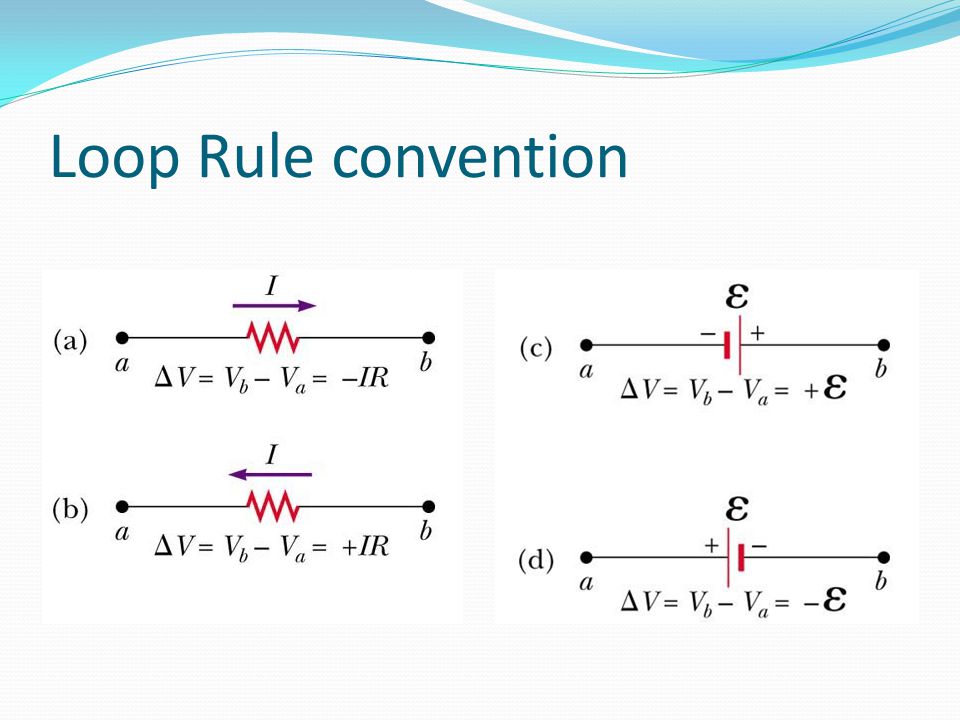 Loop Rule convention

$I$

(a) $a$ $b$

$\Delta V = V_b - V_a = -IR$

$I$

(b) $a$ $b$

$\Delta V = V_b - V_a = +IR$

$\mathcal{E}$

$-$ $+$

(c) $a$ $b$

$\Delta V = V_b - V_a = +\mathcal{E}$

$\mathcal{E}$

$+$ $-$

(d) $a$ $b$

$\Delta V = V_b - V_a = -\mathcal{E}$